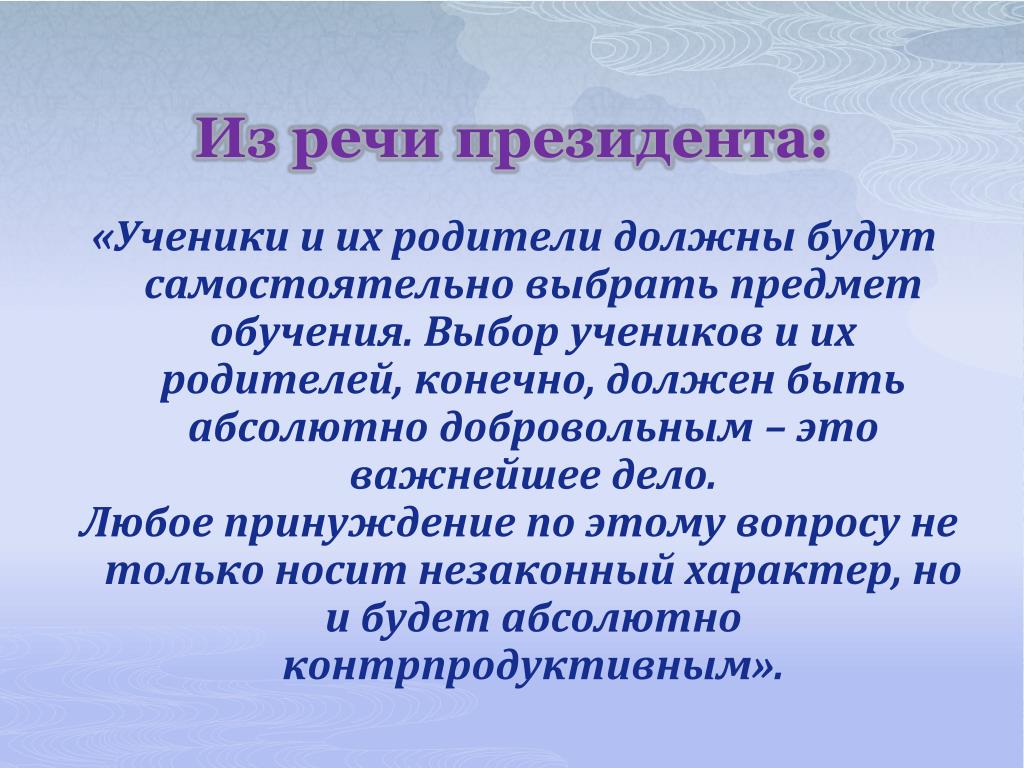 Из речи президента:

«Ученики и их родители должны будут самостоятельно выбрать предмет обучения. Выбор учеников и их родителей, конечно, должен быть абсолютно добровольным – это важнейшее дело.
Любое принуждение по этому вопросу не только носит незаконный характер, но и будет абсолютно контрпродуктивным».